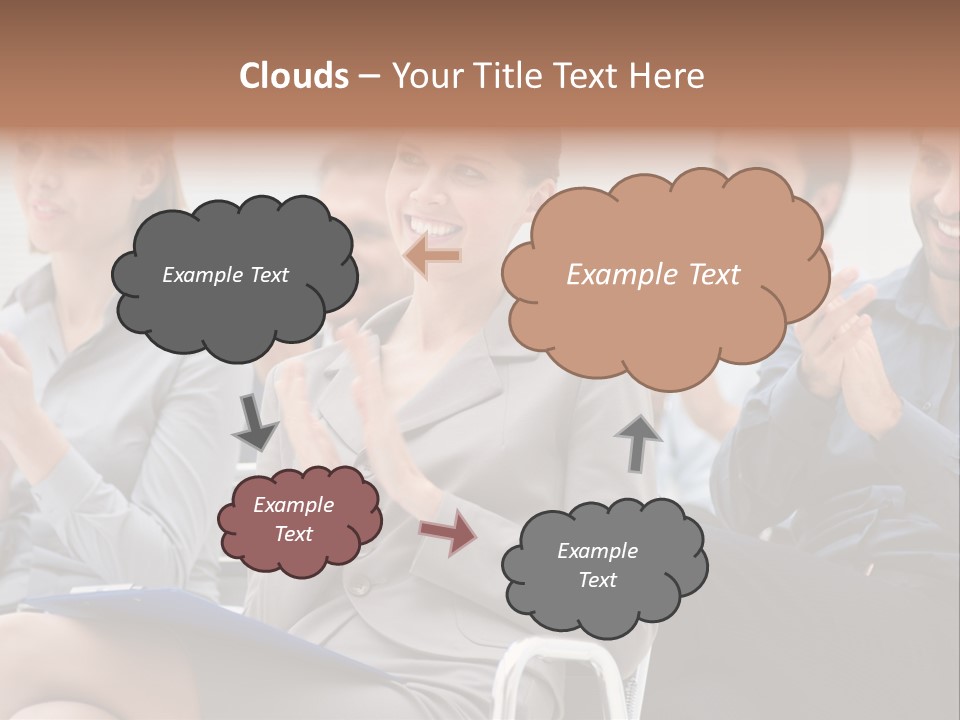 Clouds – Your Title Text Here

Example Text

Example Text

Example Text

Example Text